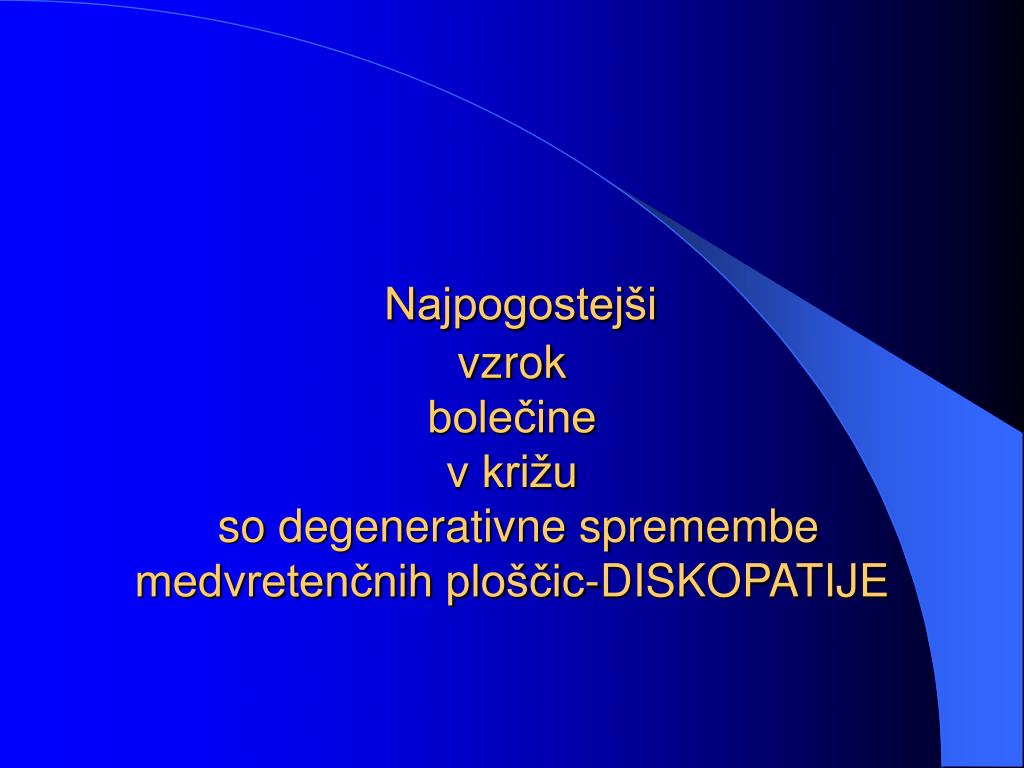 Najpogostejši
vzrok
bolečine
v križu
so degenerativne spremembe
medvretenčnih ploščic-DISKOPATIJE